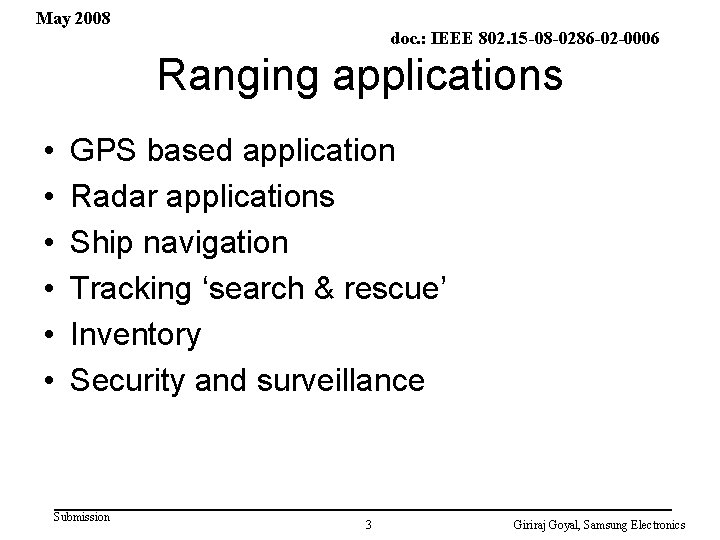 May 2008

doc.: IEEE 802.15-08-0286-02-0006

Ranging applications

• GPS based application
• Radar applications
• Ship navigation
• Tracking ‘search & rescue’
• Inventory
• Security and surveillance

Submission

3

Giriraj Goyal, Samsung Electronics